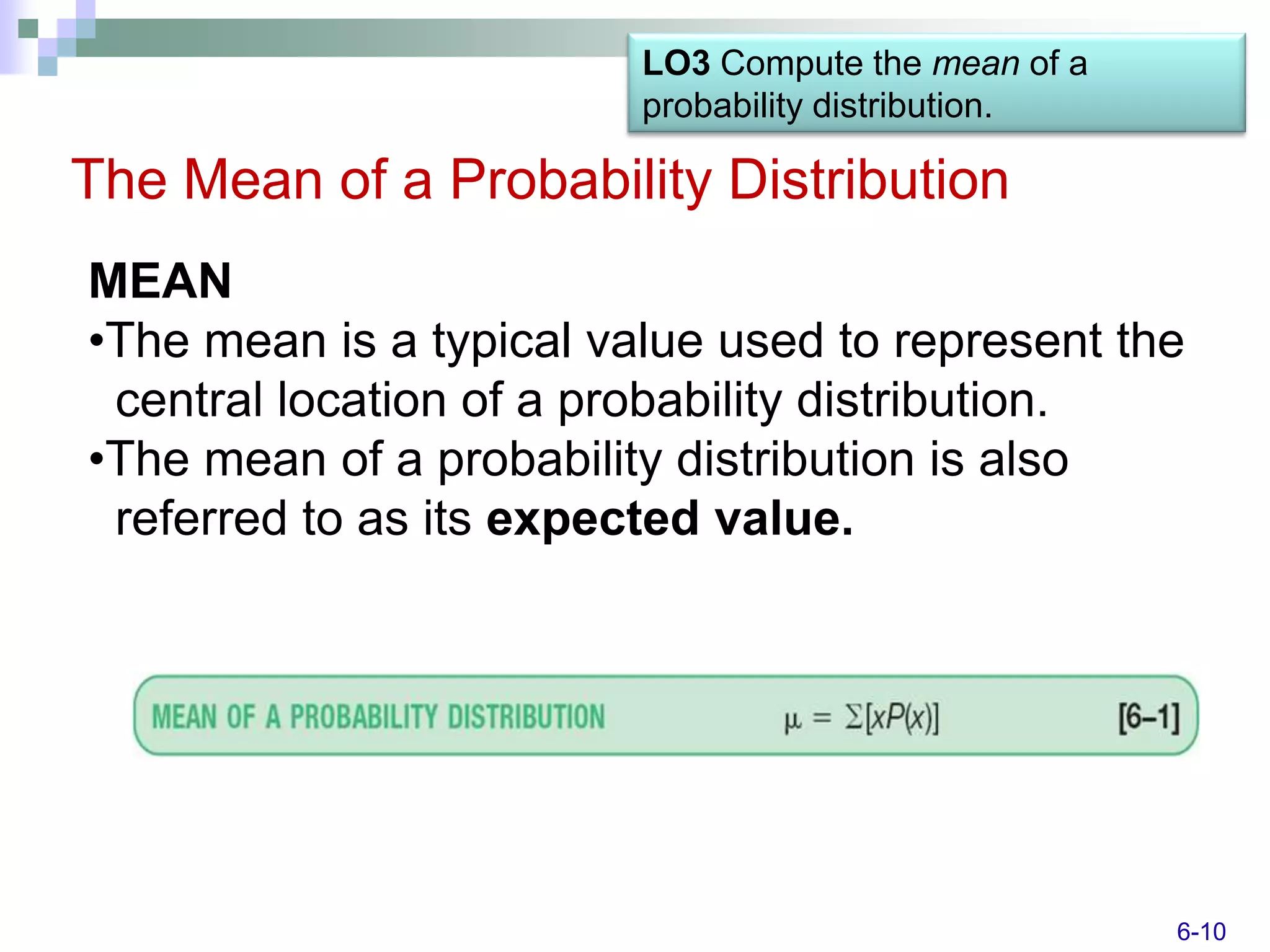 LO3 Compute the mean of a probability distribution.

The Mean of a Probability Distribution

MEAN

•The mean is a typical value used to represent the central location of a probability distribution.

•The mean of a probability distribution is also referred to as its expected value.

MEAN OF A PROBABILITY DISTRIBUTION $\mu = \Sigma[xP(x)]$ [6–1]

6-10